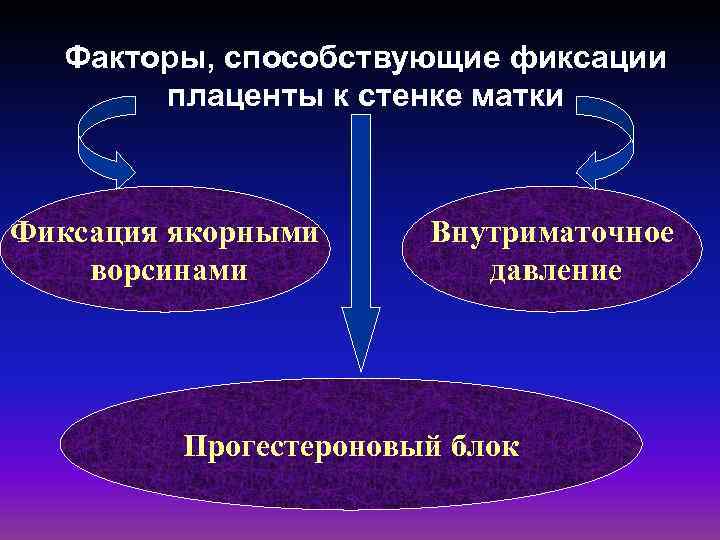 Факторы, способствующие фиксации плаценты к стенке матки

Фиксация якорными ворсинами

Внутриматочное давление

Прогестероновый блок